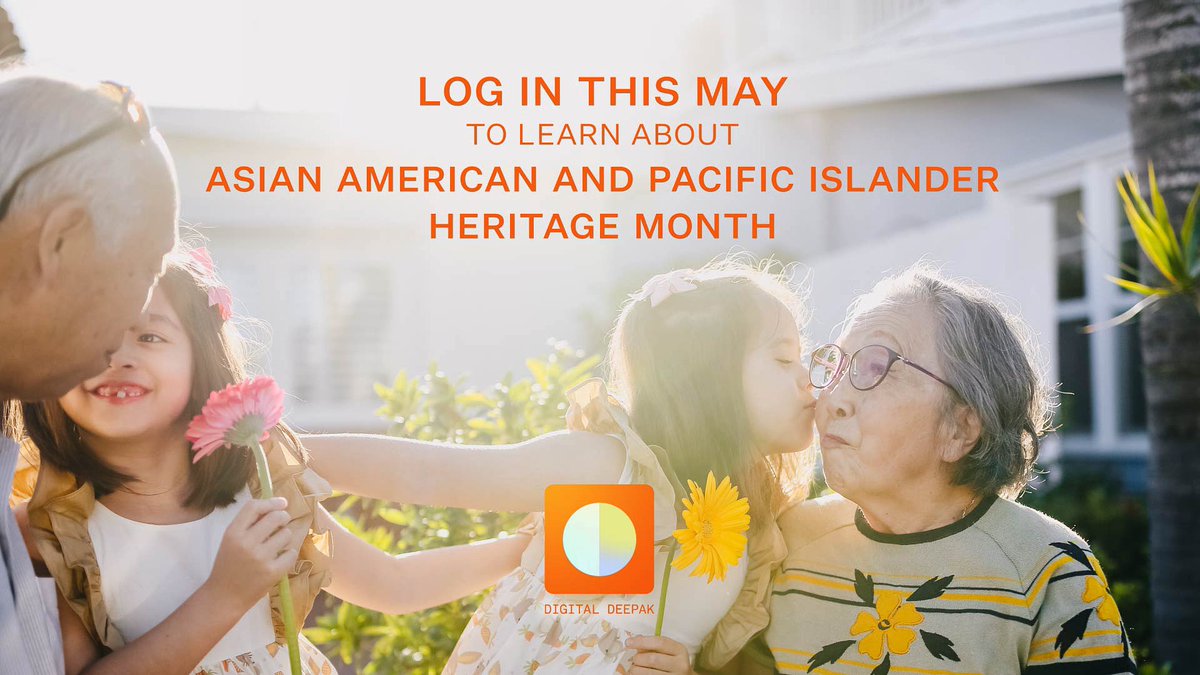 LOG IN THIS MAY
TO LEARN ABOUT
ASIAN AMERICAN AND PACIFIC ISLANDER
HERITAGE MONTH

DIGITAL DEEPAK